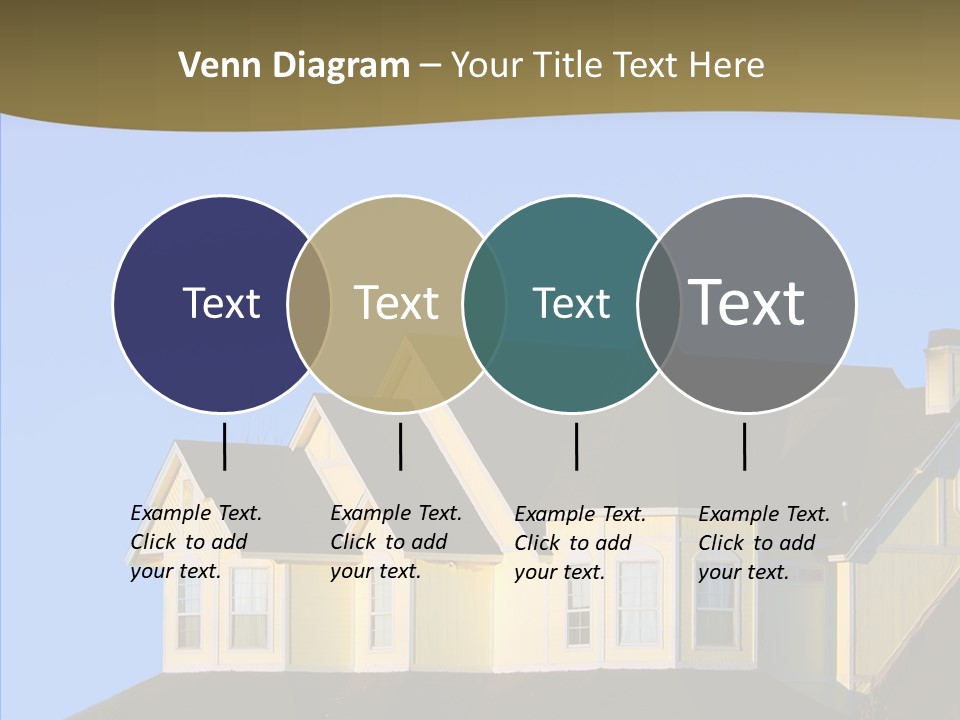 Venn Diagram – Your Title Text Here

Text

Text

Text

Text

Example Text. Click to add your text.

Example Text. Click to add your text.

Example Text. Click to add your text.

Example Text. Click to add your text.